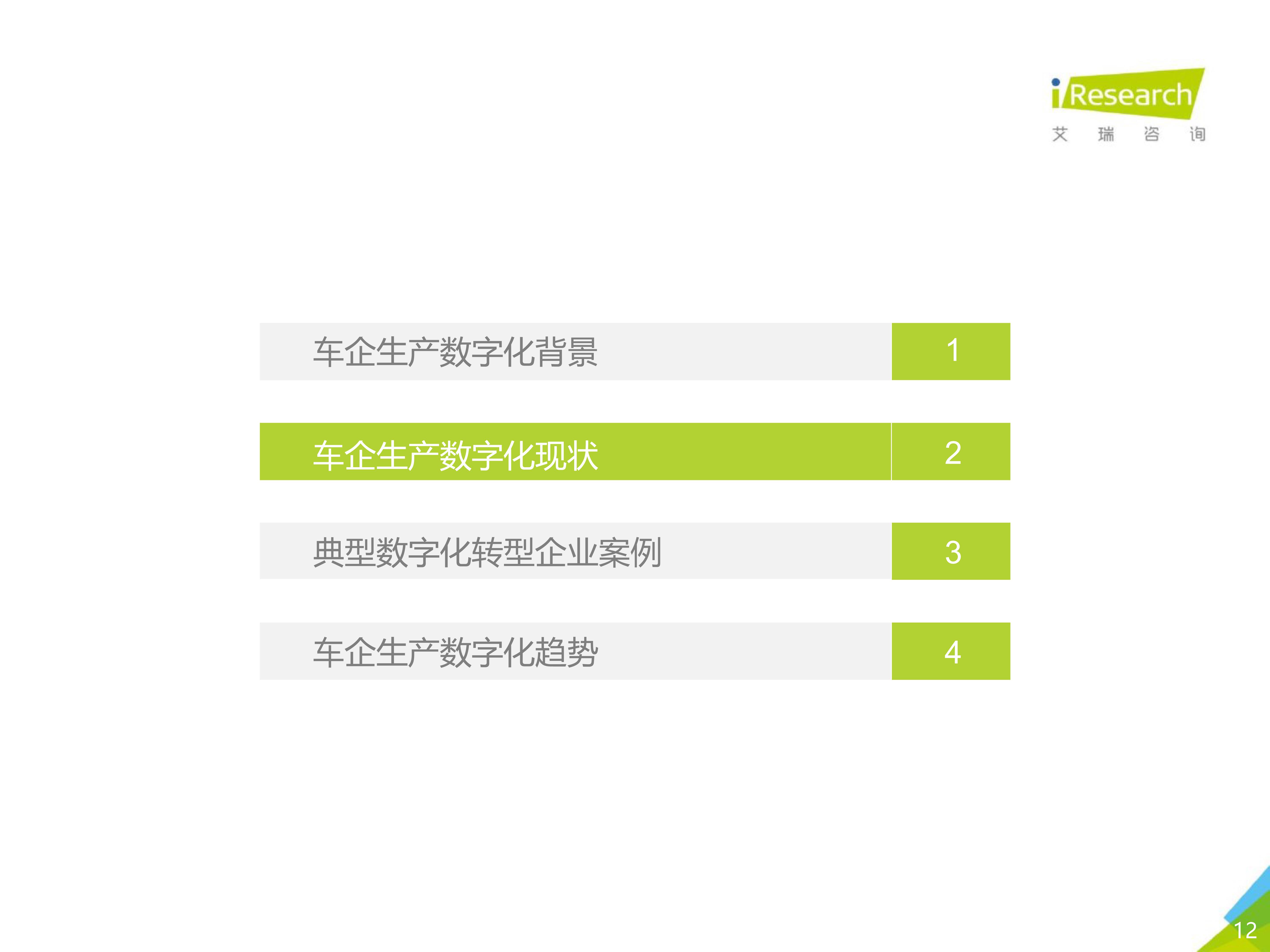 iResearch
艾 瑞 咨 询

车企生产数字化背景 1

车企生产数字化现状 2

典型数字化转型企业案例 3

车企生产数字化趋势 4

12